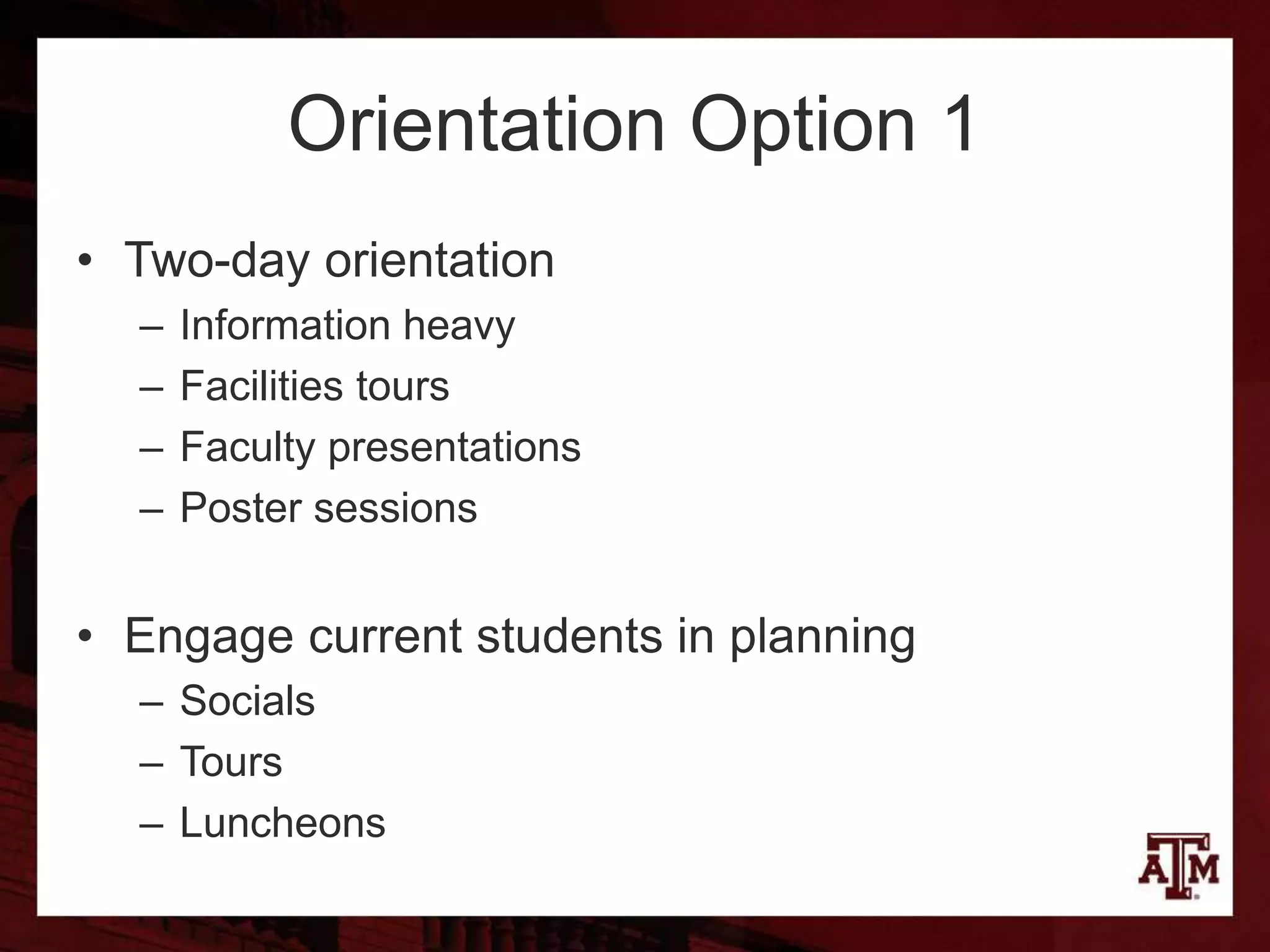 Orientation Option 1

• Two-day orientation
– Information heavy
– Facilities tours
– Faculty presentations
– Poster sessions

• Engage current students in planning
– Socials
– Tours
– Luncheons

ATM